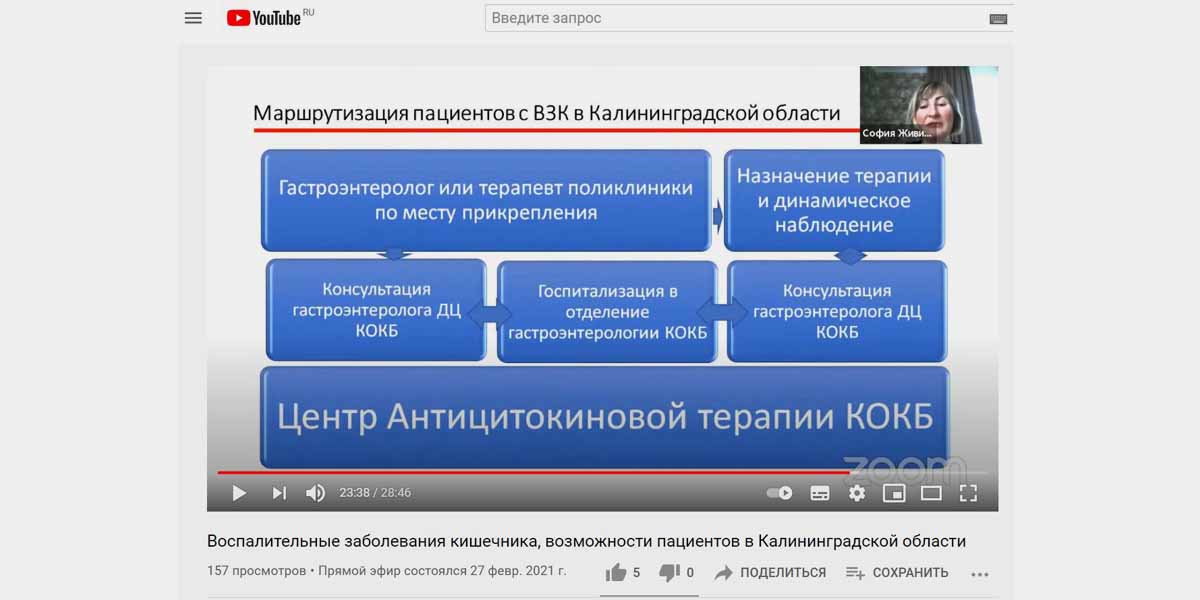 YouTube RU

Введите запрос

Маршрутизация пациентов с ВЗК в Калининградской области

София Живи...

Гастроэнтеролог или терапевт поликлиники по месту прикрепления

Назначение терапии и динамическое наблюдение

Консультация гастроэнтеролога ДЦ КОКБ

Госпитализация в отделение гастроэнтерологии КОКБ

Консультация гастроэнтеролога ДЦ КОКБ

Центр Антицитокиновой терапии КОКБ

zoom

23:38 / 28:46

Воспалительные заболевания кишечника, возможности пациентов в Калининградской области

157 просмотров • Прямой эфир состоялся 27 февр. 2021 г.

5

0

ПОДЕЛИТЬСЯ

СОХРАНИТЬ